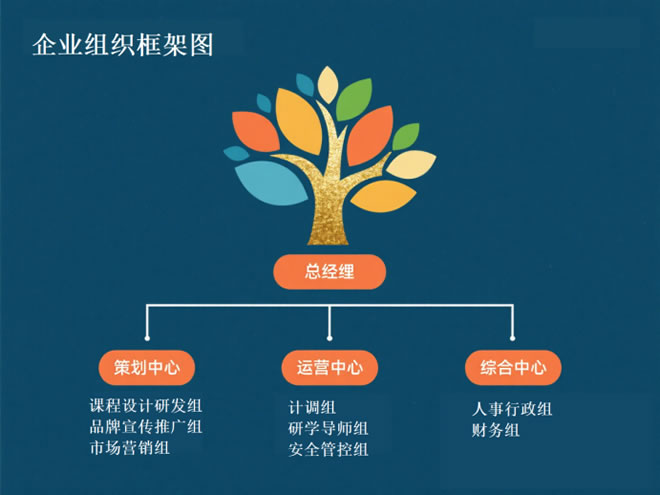 企业组织框架图

总经理

策划中心

课程设计研发组
品牌宣传推广组
市场营销组

运营中心

计调组
研学导师组
安全管控组

综合中心

人事行政组
财务组